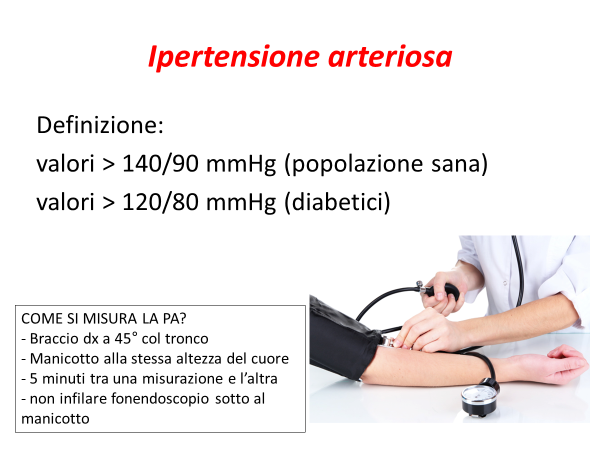 Ipertensione arteriosa

Definizione:
valori > 140/90 mmHg (popolazione sana)
valori > 120/80 mmHg (diabetici)

COME SI MISURA LA PA?
- Braccio dx a 45° col tronco
- Manicotto alla stessa altezza del cuore
- 5 minuti tra una misurazione e l'altra
- non infilare fonendoscopio sotto al manicotto